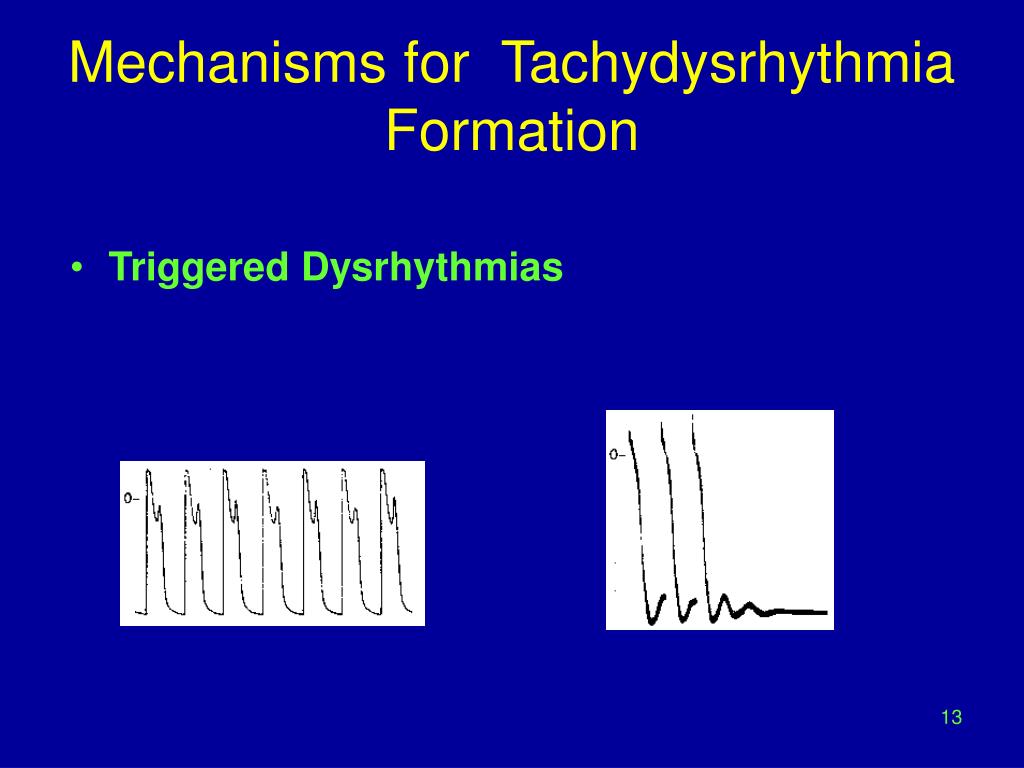 Mechanisms for Tachydysrhythmia Formation

• Triggered Dysrhythmias

0–

0–

13